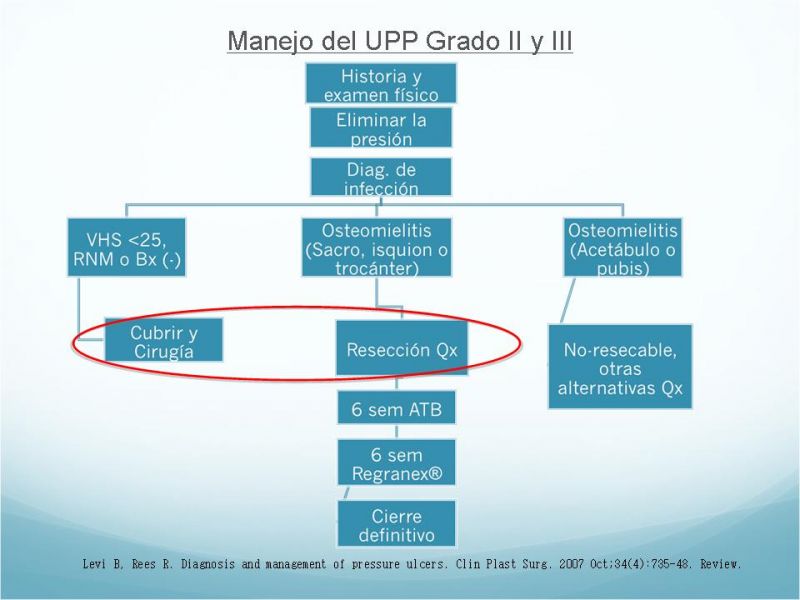 Manejo del UPP Grado II y III

Historia y examen físico

Eliminar la presión

Diag. de infección

VHS <25, RNM o Bx (-)

Osteomielitis (Sacro, isquion o trocánter)

Osteomielitis (Acetábulo o pubis)

Cubrir y Cirugía

Resección Qx

No-resecable, otras alternativas Qx

6 sem ATB

6 sem Regranex®

Cierre definitivo

Levi B, Rees R. Diagnosis and management of pressure ulcers. Clin Plast Surg. 2007 Oct;34(4):735-48. Review.